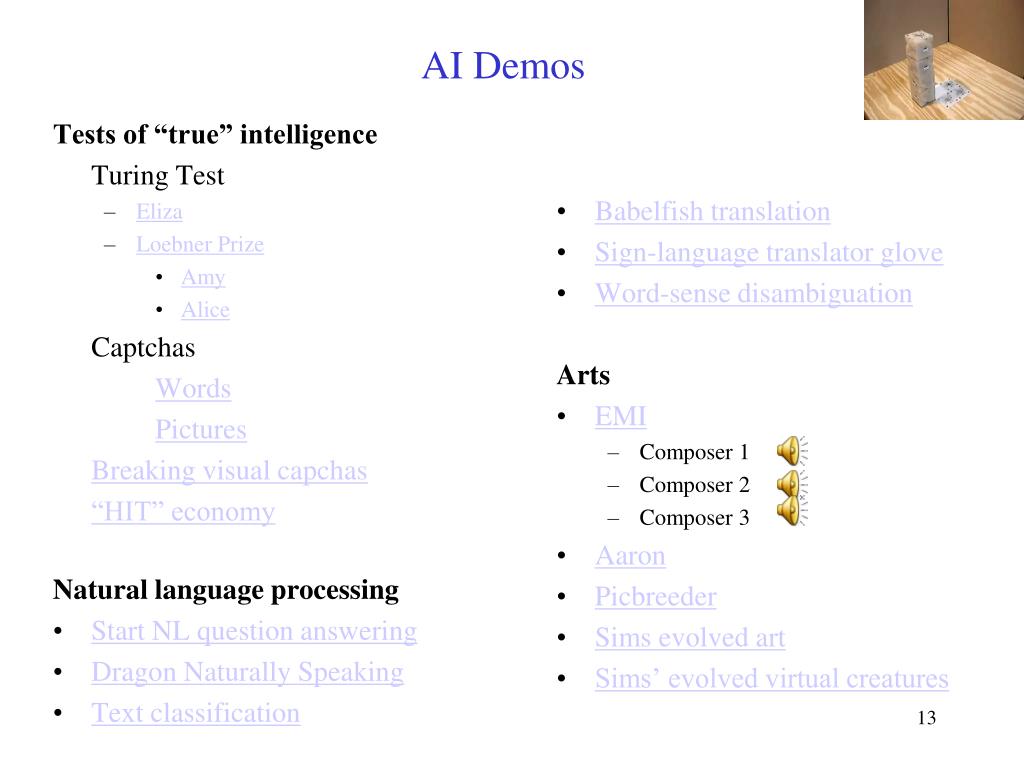 AI Demos

Tests of “true” intelligence

Turing Test

– Eliza
– Loebner Prize
 • Amy
 • Alice

Captchas

Words

Pictures

Breaking visual capchas

“HIT” economy

Natural language processing

• Start NL question answering
• Dragon Naturally Speaking
• Text classification

• Babelfish translation
• Sign-language translator glove
• Word-sense disambiguation

Arts

• EMI
 – Composer 1
 – Composer 2
 – Composer 3
• Aaron
• Picbreeder
• Sims evolved art
• Sims’ evolved virtual creatures

13